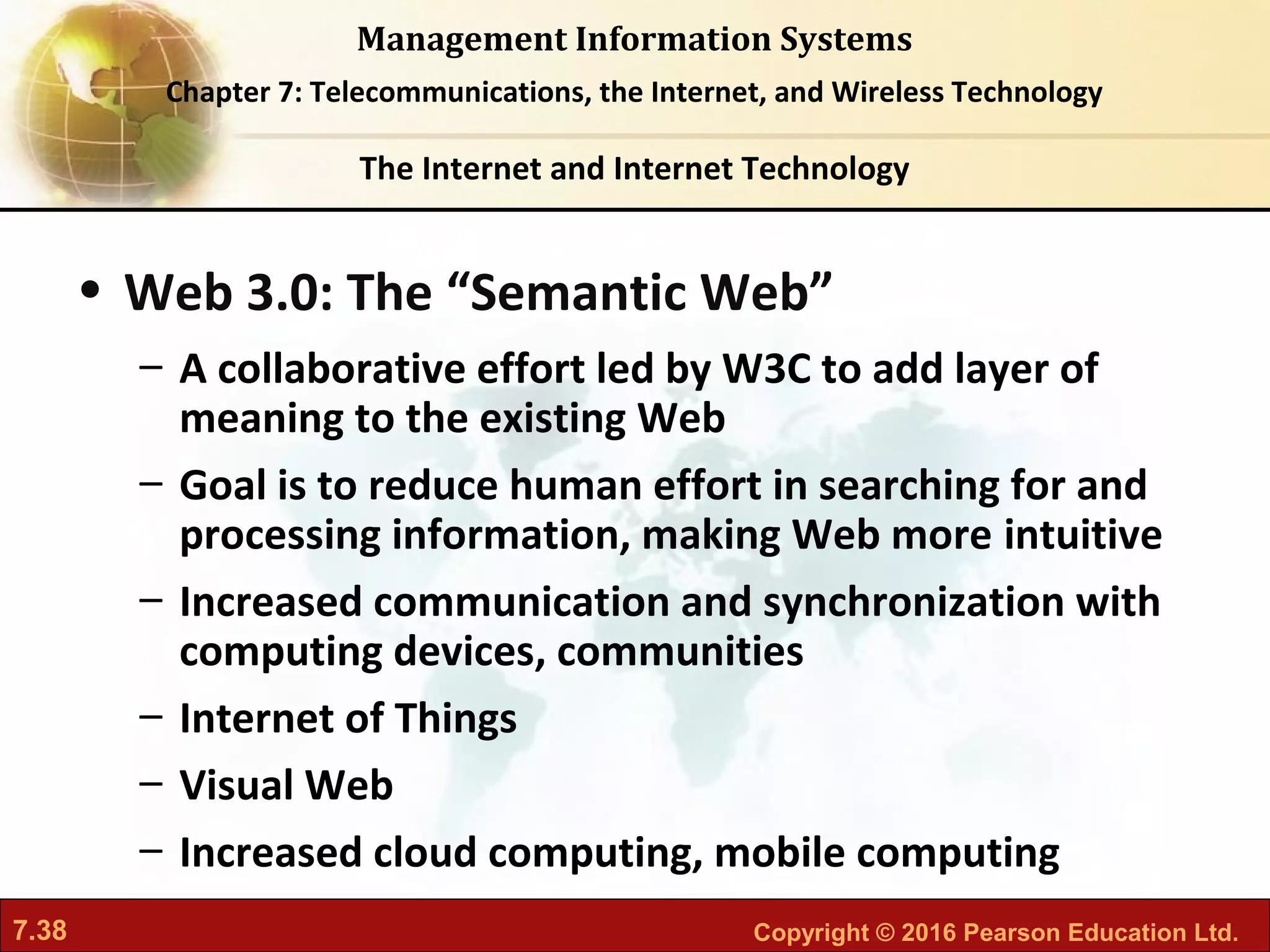 Management Information Systems

Chapter 7: Telecommunications, the Internet, and Wireless Technology

The Internet and Internet Technology

• Web 3.0: The “Semantic Web”

– A collaborative effort led by W3C to add layer of meaning to the existing Web

– Goal is to reduce human effort in searching for and processing information, making Web more intuitive

– Increased communication and synchronization with computing devices, communities

– Internet of Things

– Visual Web

– Increased cloud computing, mobile computing

7.38

Copyright © 2016 Pearson Education Ltd.